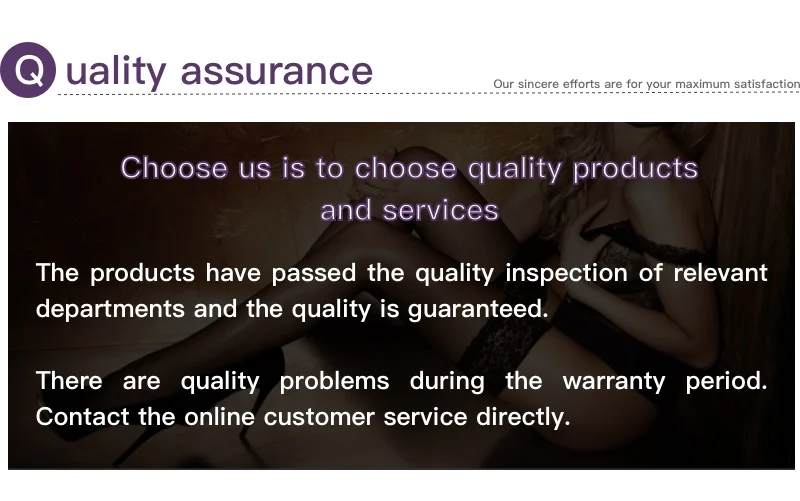 Quality assurance

Our sincere efforts are for your maximum satisfaction

Choose us is to choose quality products and services

The products have passed the quality inspection of relevant departments and the quality is guaranteed.

There are quality problems during the warranty period. Contact the online customer service directly.